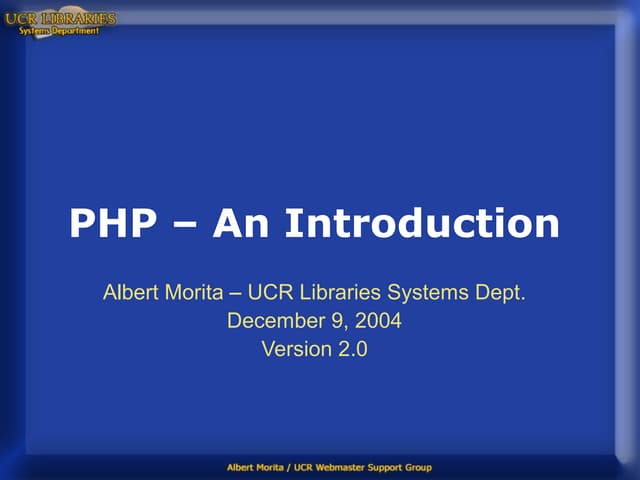 UCR LIBRARIES
Systems Department

PHP – An Introduction

Albert Morita – UCR Libraries Systems Dept.
December 9, 2004
Version 2.0

Albert Morita / UCR Webmaster Support Group